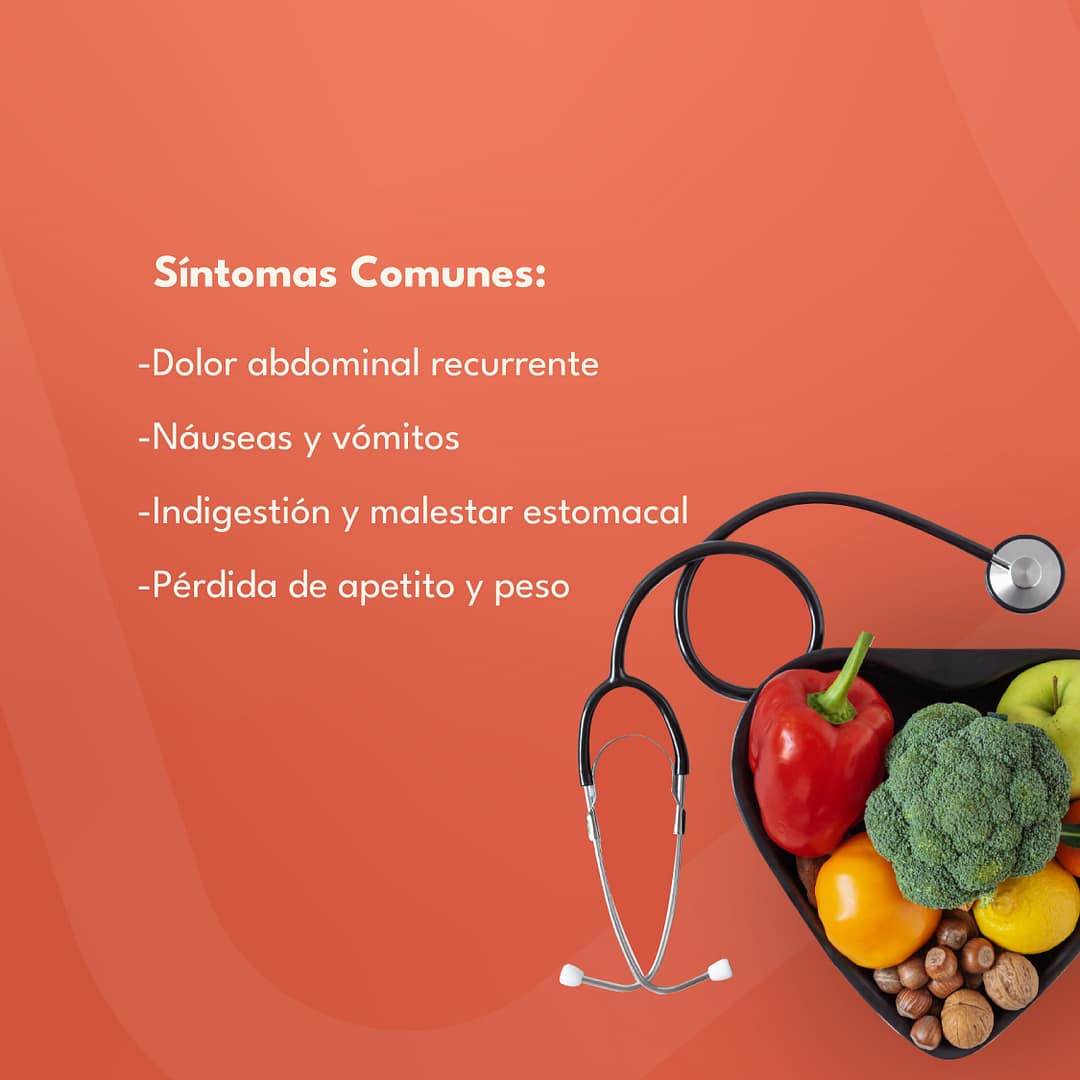 Síntomas Comunes:

-Dolor abdominal recurrente

-Náuseas y vómitos

-Indigestión y malestar estomacal

-Pérdida de apetito y peso